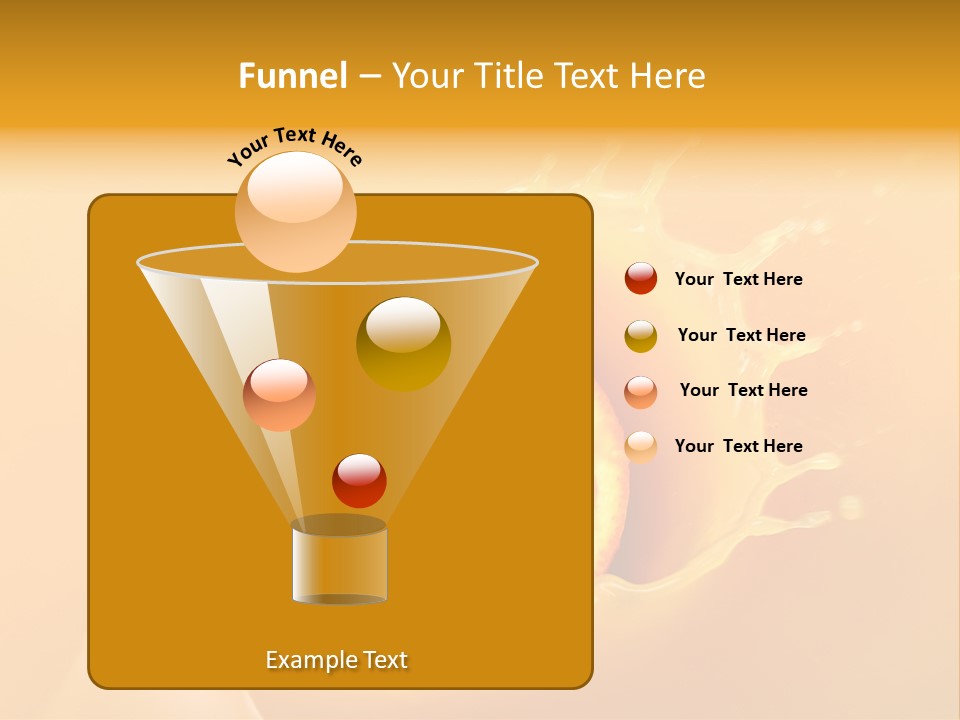 Funnel – Your Title Text Here

Your Text Here

Your Text Here

Your Text Here

Your Text Here

Your Text Here

Example Text